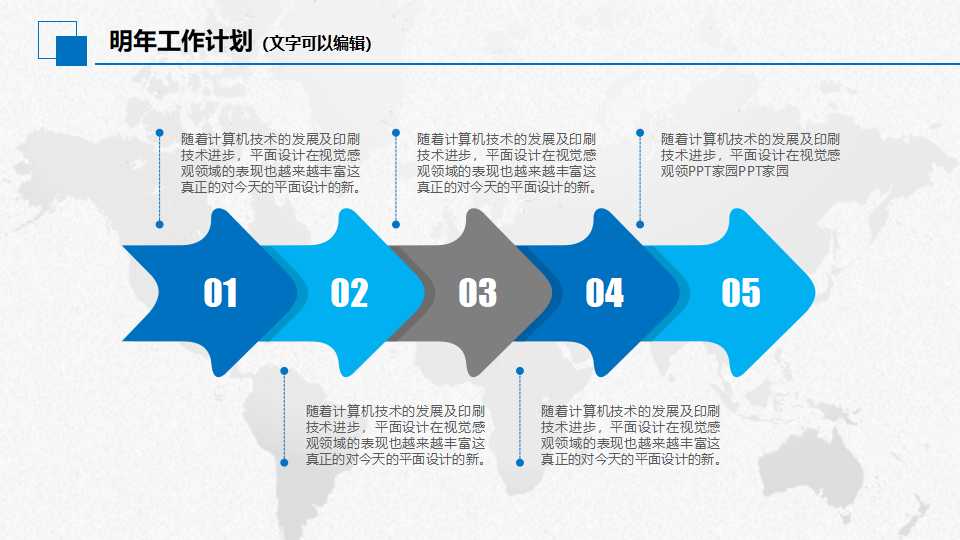 明年工作计划 (文字可以编辑)

随着计算机技术的发展及印刷技术进步，平面设计在视觉感观领域的表现也越来越丰富这真正的对今天的平面设计的新。

随着计算机技术的发展及印刷技术进步，平面设计在视觉感观领域的表现也越来越丰富这真正的对今天的平面设计的新。

随着计算机技术的发展及印刷技术进步，平面设计在视觉感观领PPT家园PPT家园

01

02

03

04

05

随着计算机技术的发展及印刷技术进步，平面设计在视觉感观领域的表现也越来越丰富这真正的对今天的平面设计的新。

随着计算机技术的发展及印刷技术进步，平面设计在视觉感观领域的表现也越来越丰富这真正的对今天的平面设计的新。